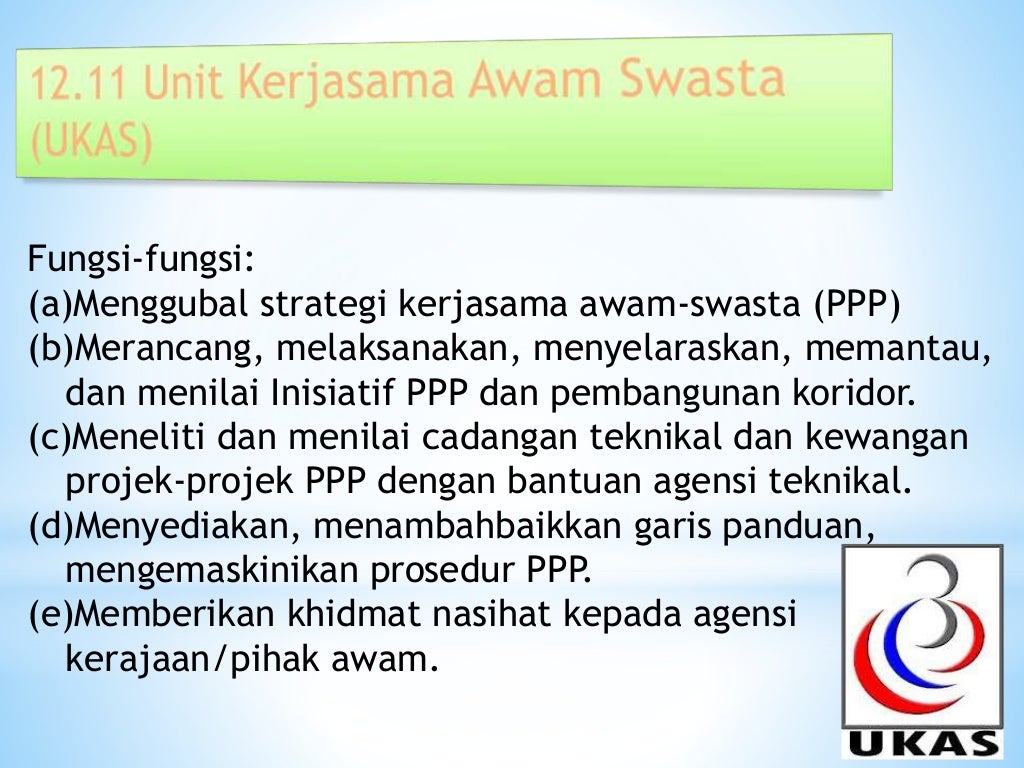 12.11 Unit Kerjasama Awam Swasta (UKAS)

Fungsi-fungsi:
(a)Menggubal strategi kerjasama awam-swasta (PPP)
(b)Merancang, melaksanakan, menyelaraskan, memantau, dan menilai Inisiatif PPP dan pembangunan koridor.
(c)Meneliti dan menilai cadangan teknikal dan kewangan projek-projek PPP dengan bantuan agensi teknikal.
(d)Menyediakan, menambahbaikkan garis panduan, mengemaskinikan prosedur PPP.
(e)Memberikan khidmat nasihat kepada agensi kerajaan/pihak awam.

UKAS